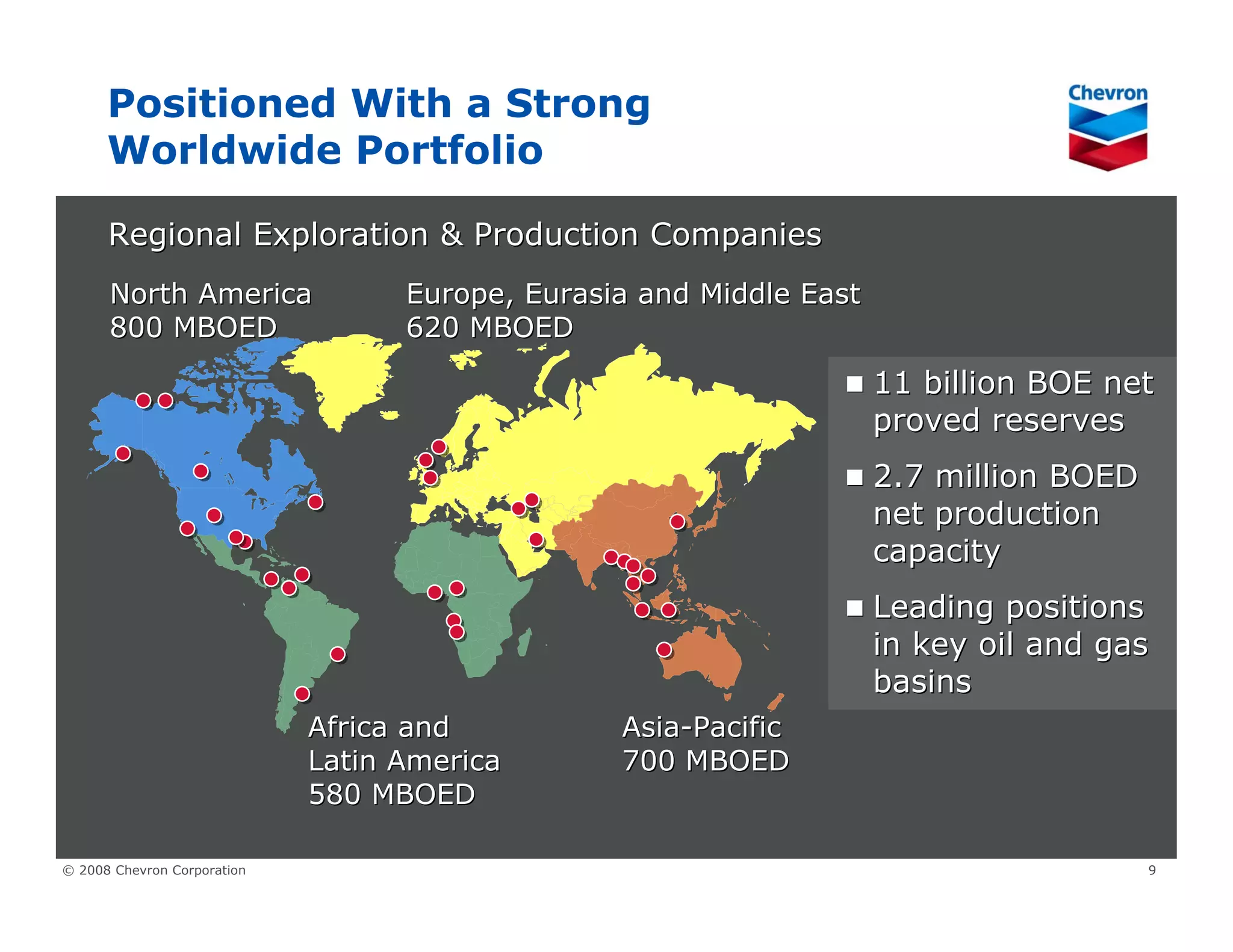 Positioned With a Strong Worldwide Portfolio

Chevron

Regional Exploration & Production Companies

North America
800 MBOED

Europe, Eurasia and Middle East
620 MBOED

Africa and
Latin America
580 MBOED

Asia-Pacific
700 MBOED

■ 11 billion BOE net proved reserves

■ 2.7 million BOED net production capacity

■ Leading positions in key oil and gas basins

© 2008 Chevron Corporation

9